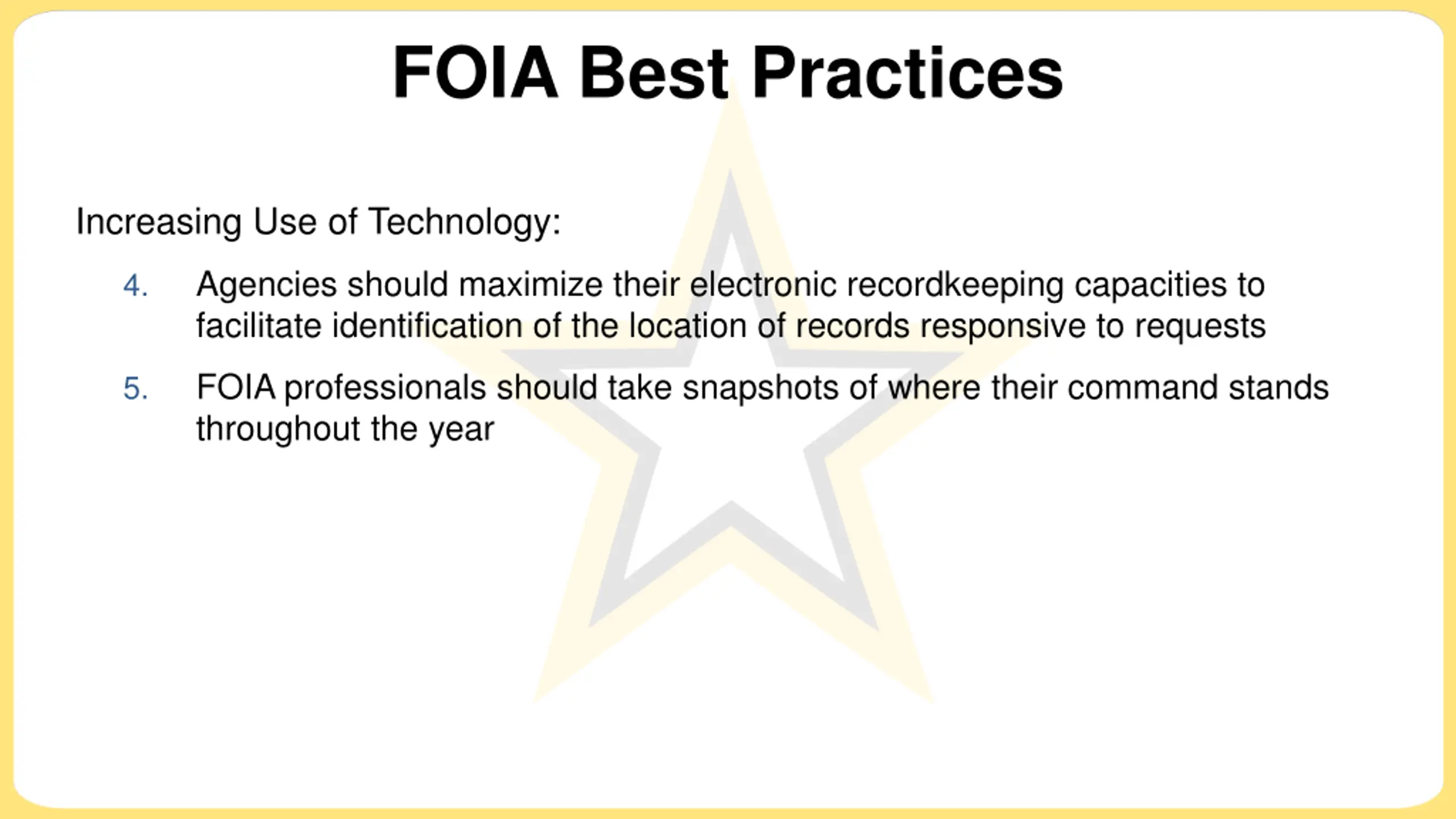 FOIA Best Practices

Increasing Use of Technology:

4. Agencies should maximize their electronic recordkeeping capacities to facilitate identification of the location of records responsive to requests

5. FOIA professionals should take snapshots of where their command stands throughout the year